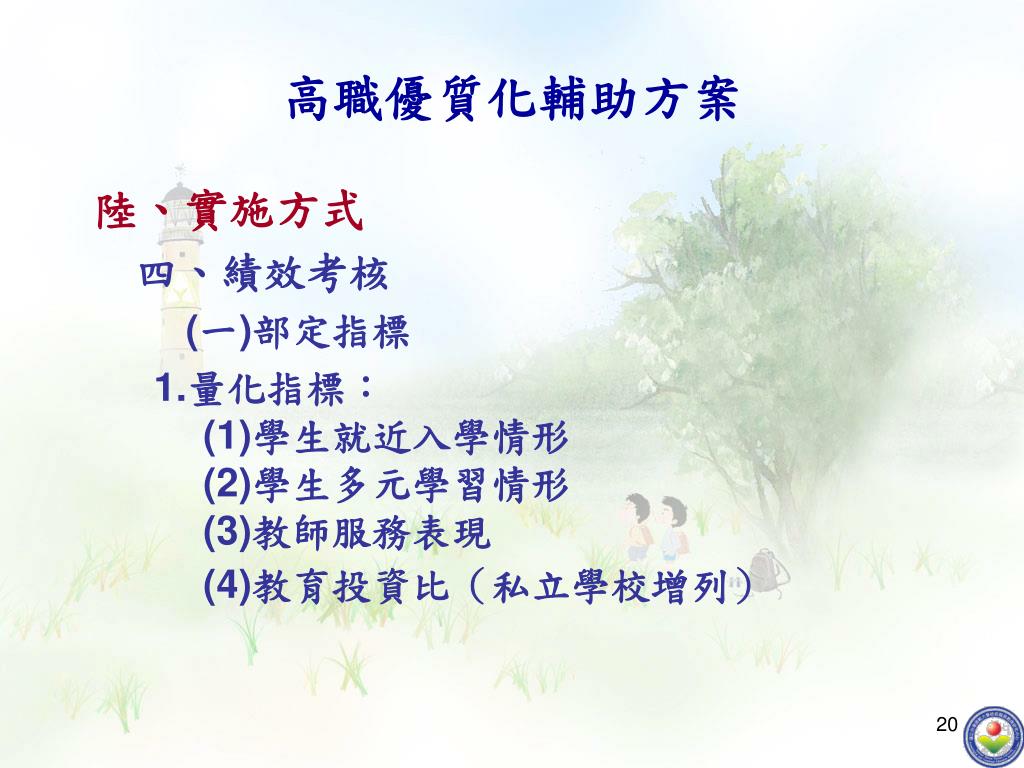 高職優質化輔助方案

陸、實施方式

四、績效考核

(一)部定指標

1.量化指標：

(1)學生就近入學情形

(2)學生多元學習情形

(3)教師服務表現

(4)教育投資比（私立學校增列）

20